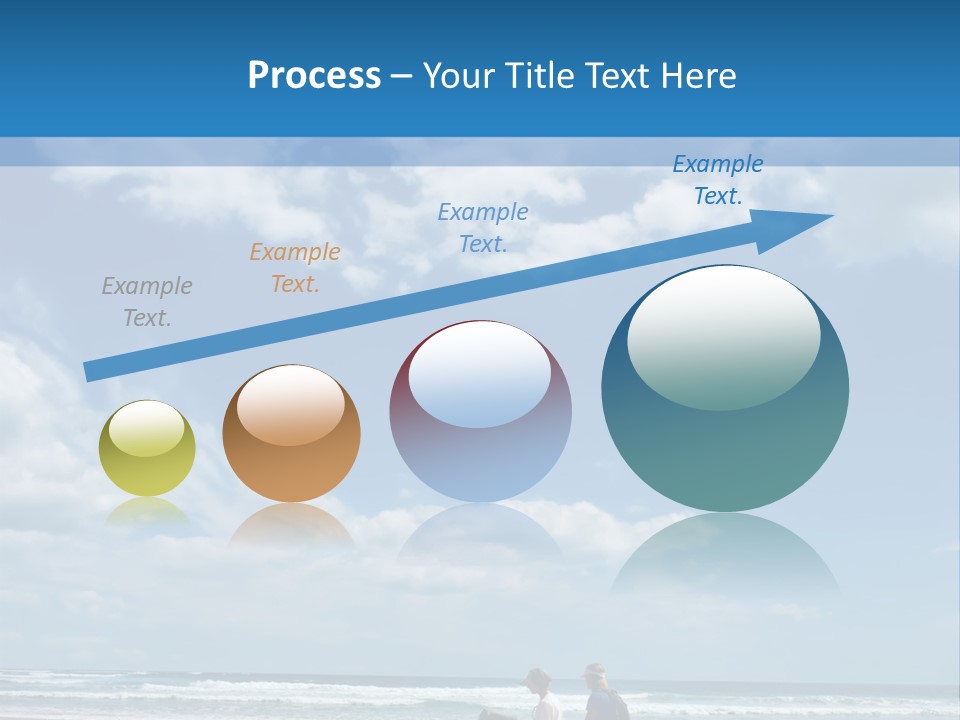 Process – Your Title Text Here

Example Text.

Example Text.

Example Text.

Example Text.